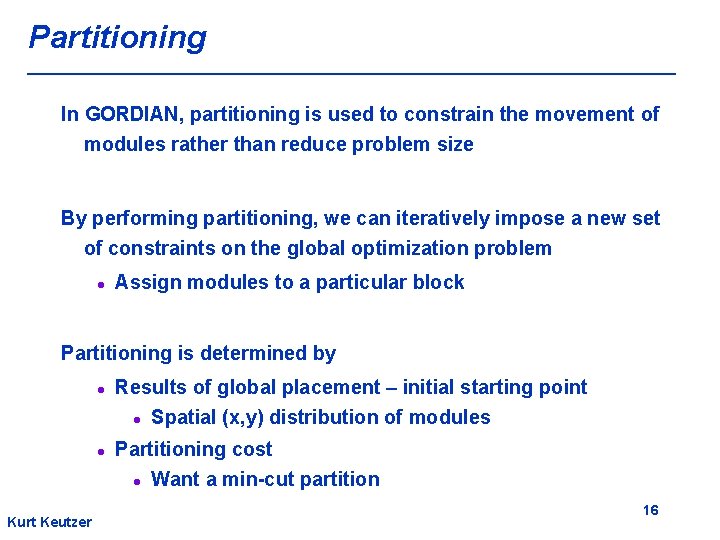 Partitioning

In GORDIAN, partitioning is used to constrain the movement of modules rather than reduce problem size

By performing partitioning, we can iteratively impose a new set of constraints on the global optimization problem

- Assign modules to a particular block

Partitioning is determined by

- Results of global placement – initial starting point
  - Spatial (x,y) distribution of modules
- Partitioning cost
  - Want a min-cut partition

16

Kurt Keutzer